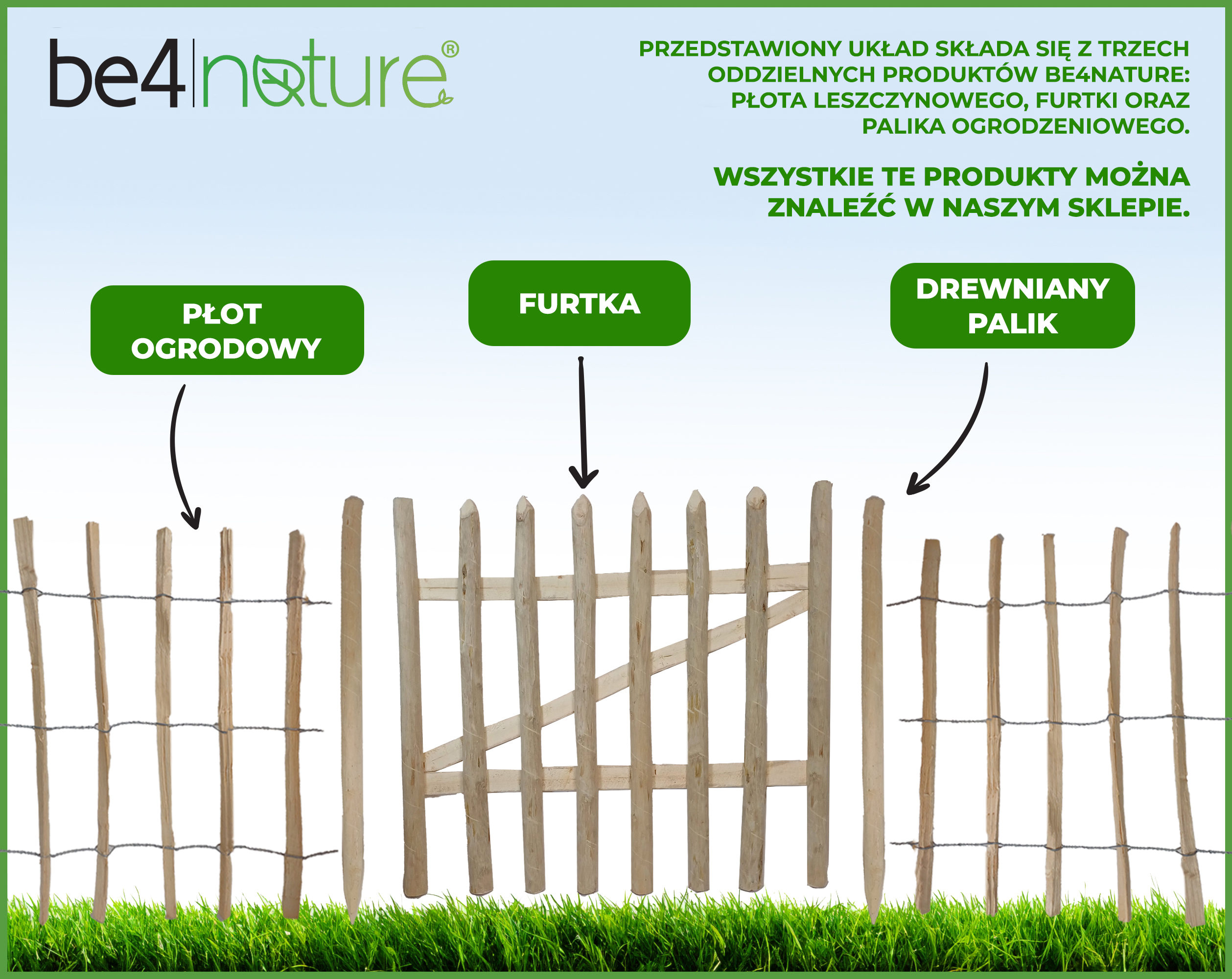 be4|nature®

PRZEDSTAWIONY UKŁAD SKŁADA SIĘ Z TRZECH ODDZIELNYCH PRODUKTÓW BE4NATURE: PŁOTA LESZCZYNOWEGO, FURTKI ORAZ PALIKA OGRODZENIOWEGO.

WSZYSTKIE TE PRODUKTY MOŻNA ZNALEŹĆ W NASZYM SKLEPIE.

PŁOT OGRODOWY

FURTKA

DREWNIANY PALIK